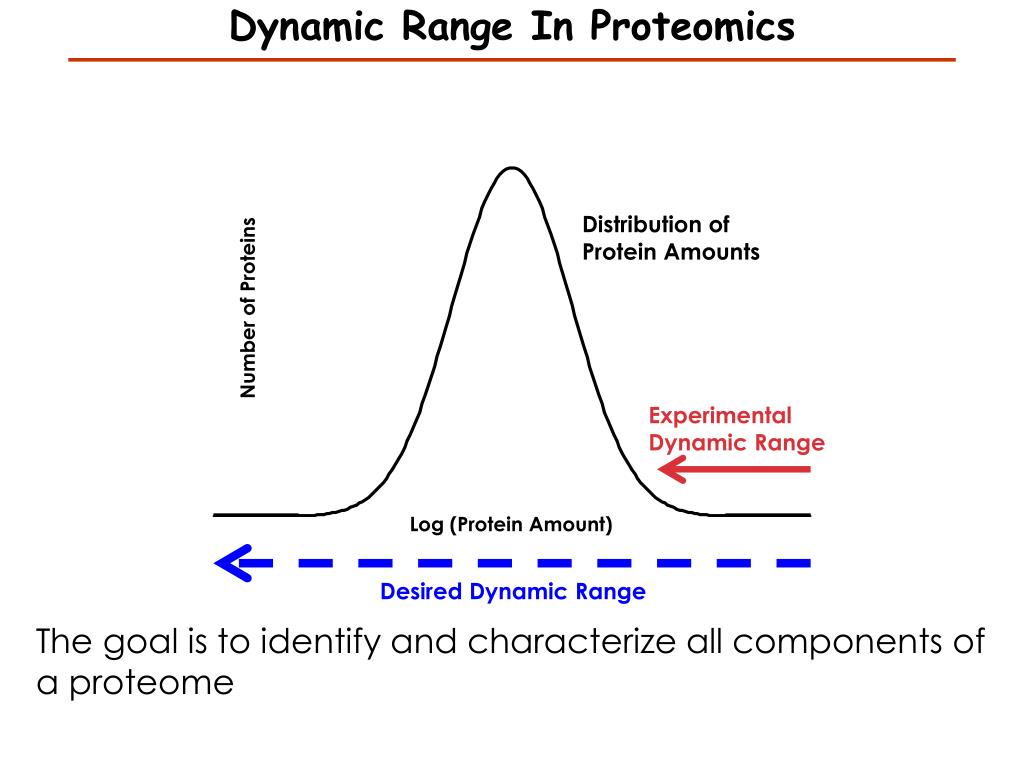 Dynamic Range In Proteomics

Number of Proteins

Distribution of Protein Amounts

Experimental Dynamic Range

Log (Protein Amount)

Desired Dynamic Range

The goal is to identify and characterize all components of a proteome